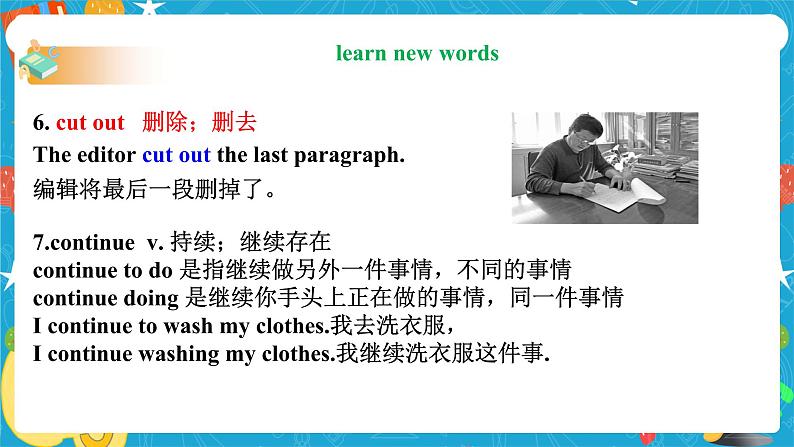 learn new words

6. cut out 删除；删去
The editor cut out the last paragraph.
编辑将最后一段删掉了。

7.continue v. 持续；继续存在
continue to do 是指继续做另外一件事情，不同的事情
continue doing 是继续你手头上正在做的事情，同一件事情
I continue to wash my clothes.我去洗衣服，
I continue washing my clothes.我继续洗衣服这件事.